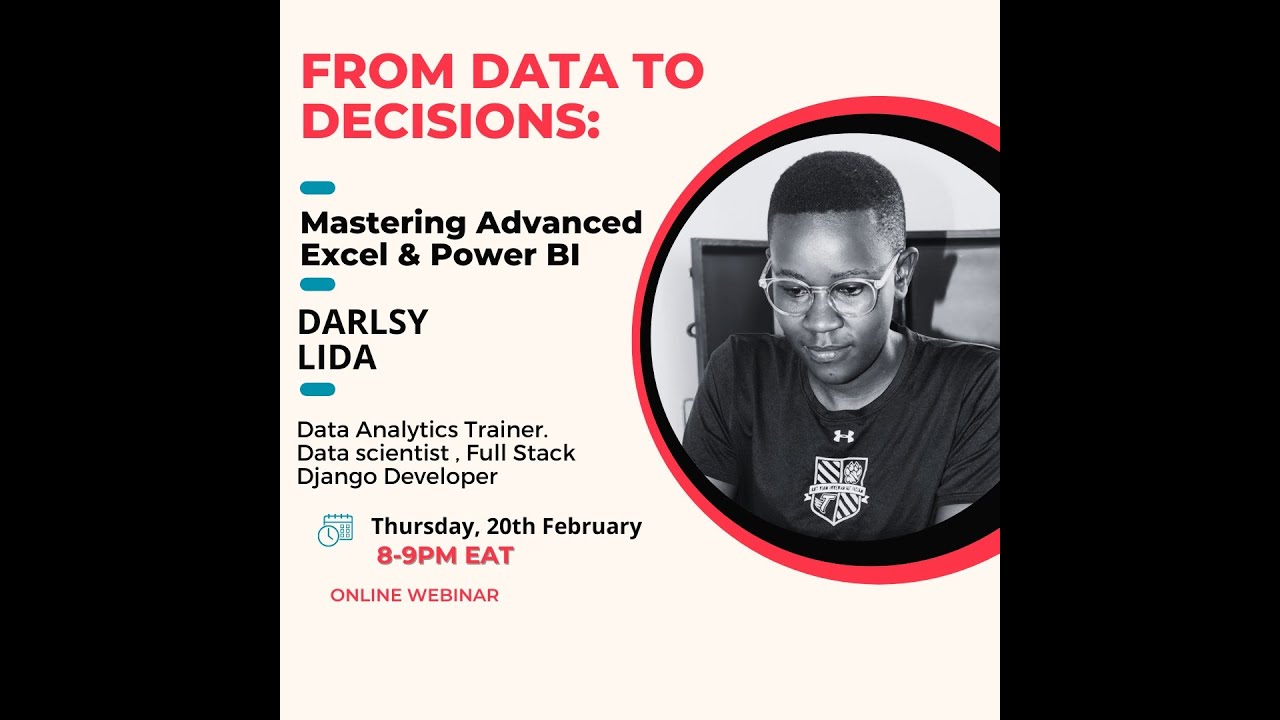 FROM DATA TO DECISIONS:

Mastering Advanced Excel & Power BI

DARLSY LIDA

Data Analytics Trainer. Data scientist , Full Stack Django Developer

Thursday, 20th February
8-9PM EAT

ONLINE WEBINAR